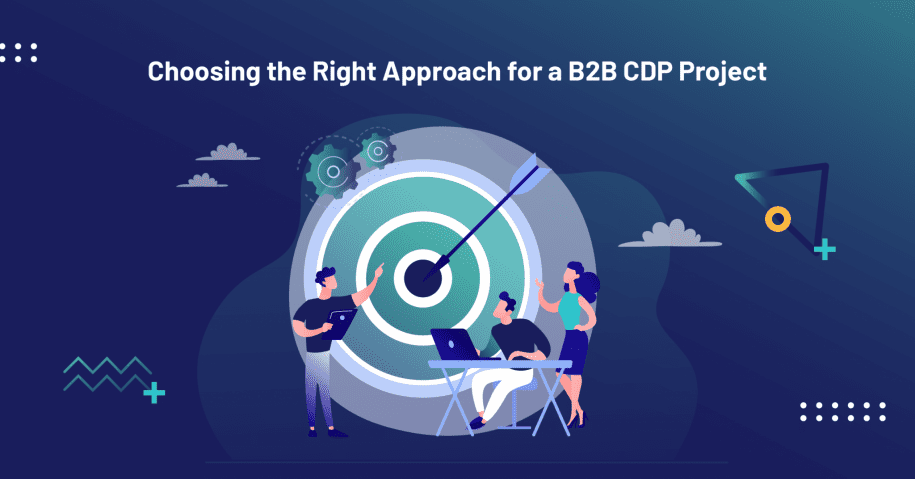 Choosing the Right Approach for a B2B CDP Project